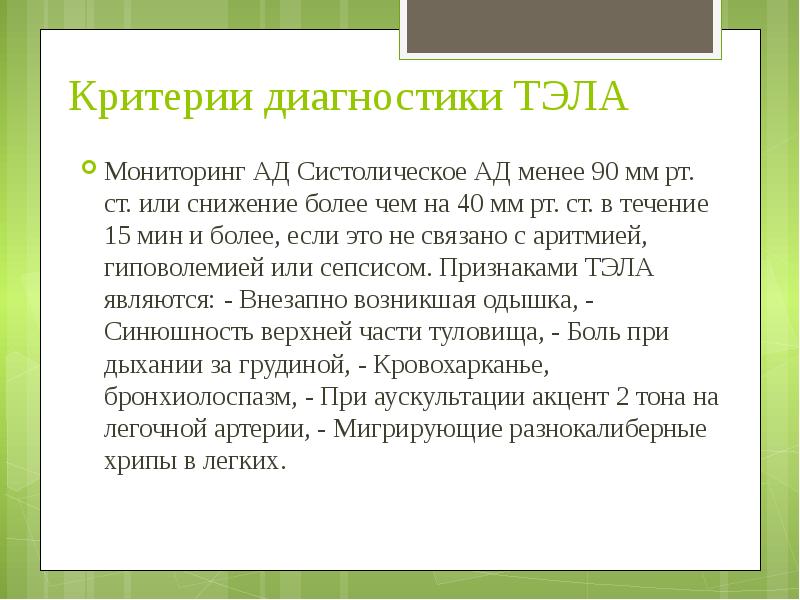 Критерии диагностики ТЭЛА

Мониторинг АД Систолическое АД менее 90 мм рт. ст. или снижение более чем на 40 мм рт. ст. в течение 15 мин и более, если это не связано с аритмией, гиповолемией или сепсисом. Признаками ТЭЛА являются: - Внезапно возникшая одышка, - Синюшность верхней части туловища, - Боль при дыхании за грудиной, - Кровохарканье, бронхиолоспазм, - При аускультации акцент 2 тона на легочной артерии, - Мигрирующие разнокалиберные хрипы в легких.